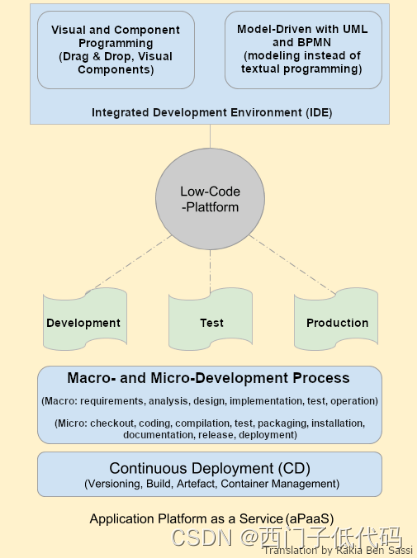 Visual and Component Programming (Drag & Drop, Visual Components)

Model-Driven with UML and BPMN (modeling instead of textual programming)

Integrated Development Environment (IDE)

Low-Code -Plattform

Development

Test

Production

Macro- and Micro-Development Process

(Macro: requirements, analysis, design, implementation, test, operation)

(Micro: checkout, coding, compilation, test, packaging, installation, documentation, release, deployment)

Continuous Deployment (CD)
(Versioning, Build, Artefact, Container Management)

Application Platform as a Service (aPaaS)

CSDN @西门子低代码

Translation by Kakia Ben Sassi